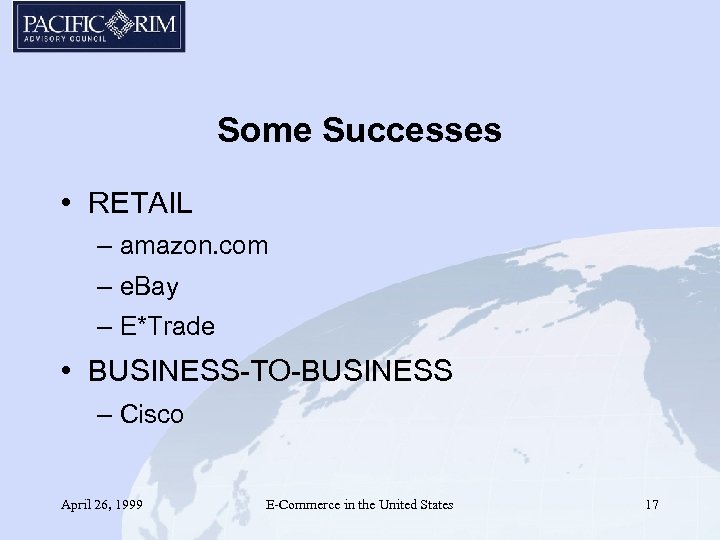 PACIFIC RIM
ADVISORY COUNCIL

Some Successes

• RETAIL
– amazon.com
– eBay
– E*Trade

• BUSINESS-TO-BUSINESS
– Cisco

April 26, 1999 E-Commerce in the United States 17